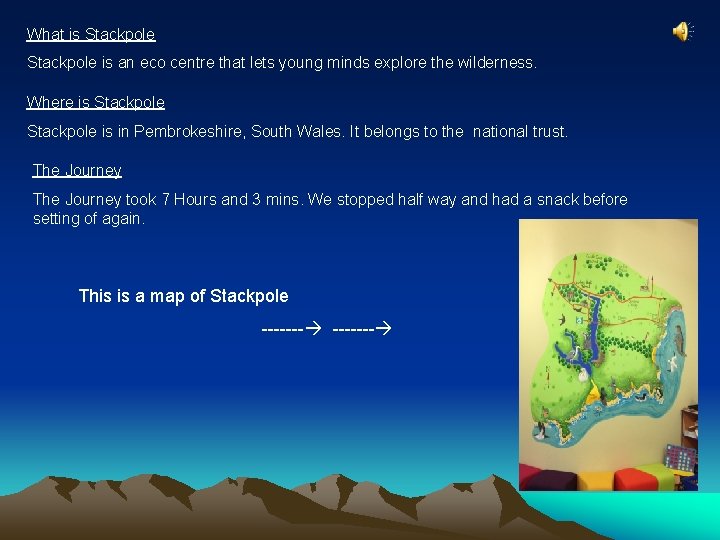 What is Stackpole

Stackpole is an eco centre that lets young minds explore the wilderness.

Where is Stackpole

Stackpole is in Pembrokeshire, South Wales. It belongs to the national trust.

The Journey

The Journey took 7 Hours and 3 mins. We stopped half way and had a snack before setting of again.

This is a map of Stackpole

-------→ -------→